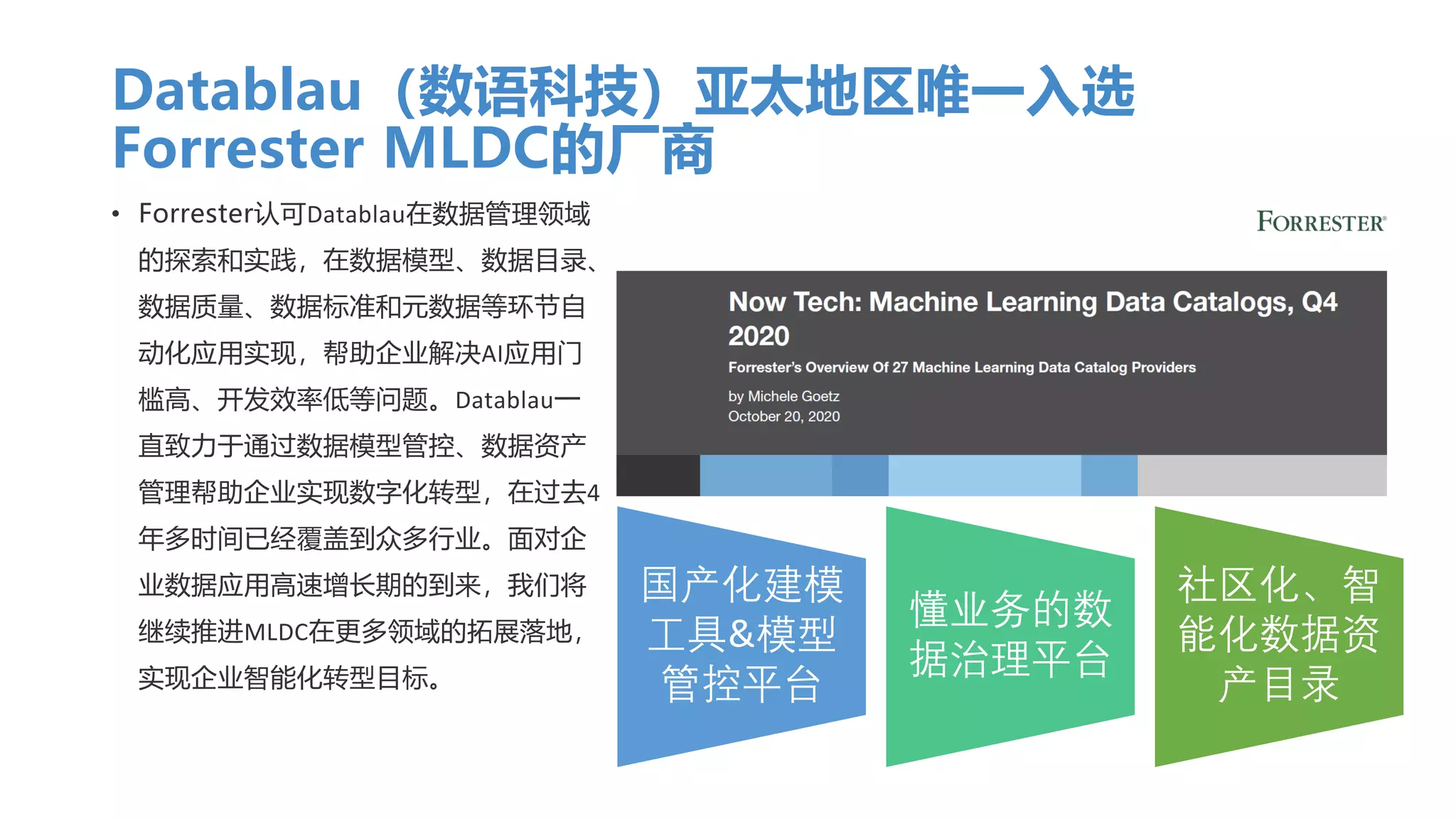 Datablau（数语科技）亚太地区唯一入选 Forrester MLDC的厂商

• Forrester认可Datablau在数据管理领域的探索和实践，在数据模型、数据目录、数据质量、数据标准和元数据等环节自动化应用实现，帮助企业解决AI应用门槛高、开发效率低等问题。Datablau一直致力于通过数据模型管控、数据资产管理帮助企业实现数字化转型，在过去4年多时间已经覆盖到众多行业。面对企业数据应用高速增长期的到来，我们将继续推进MLDC在更多领域的拓展落地，实现企业智能化转型目标。

FORRESTER®

Now Tech: Machine Learning Data Catalogs, Q4 2020

Forrester's Overview Of 27 Machine Learning Data Catalog Providers

by Michele Goetz
October 20, 2020

国产化建模工具&模型管控平台

懂业务的数据治理平台

社区化、智能化数据资产目录